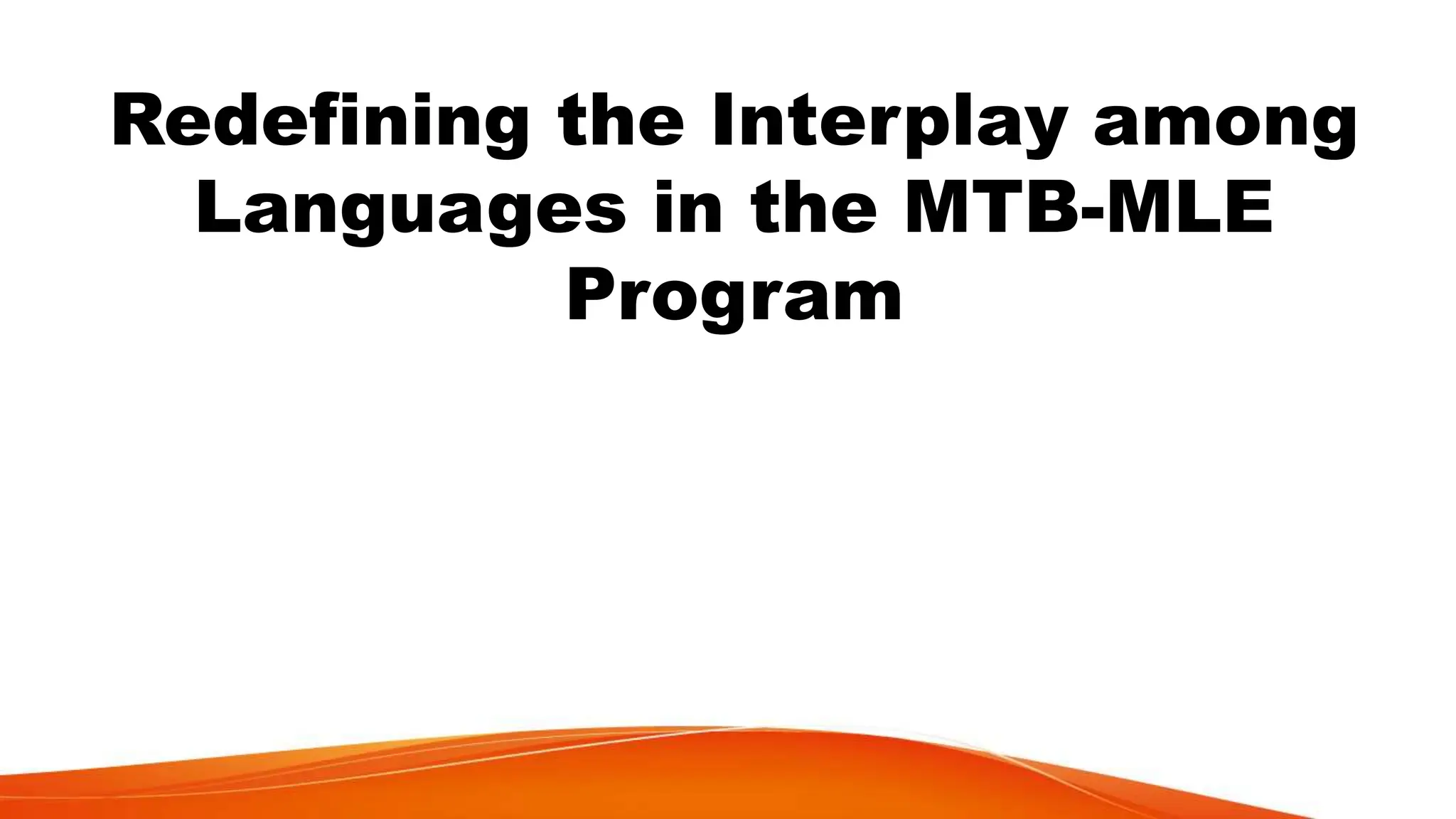 Redefining the Interplay among Languages in the MTB-MLE Program